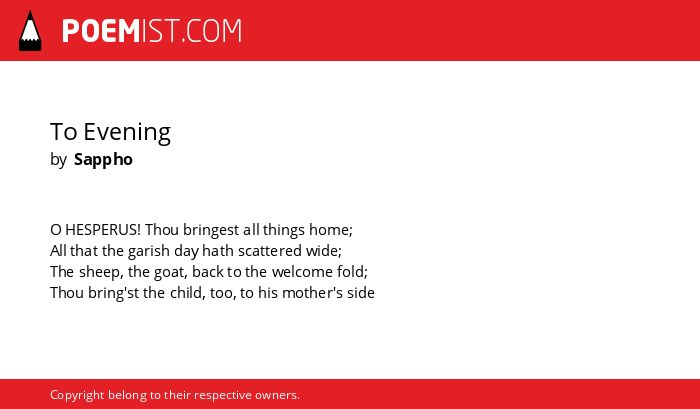 POEMIST.COM

To Evening
by Sappho

O HESPERUS! Thou bringest all things home;
All that the garish day hath scattered wide;
The sheep, the goat, back to the welcome fold;
Thou bring'st the child, too, to his mother's side

Copyright belong to their respective owners.